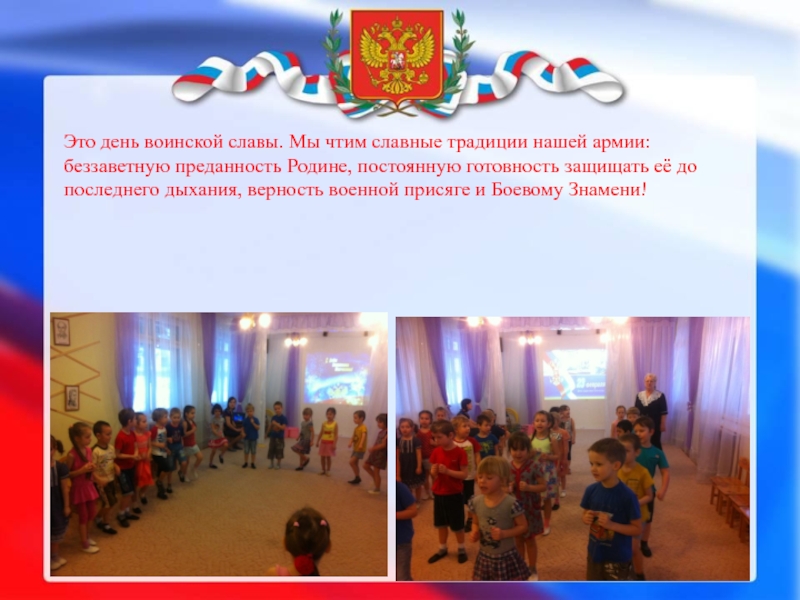 Это день воинской славы. Мы чтим славные традиции нашей армии: беззаветную преданность Родине, постоянную готовность защищать её до последнего дыхания, верность военной присяге и Боевому Знамени!